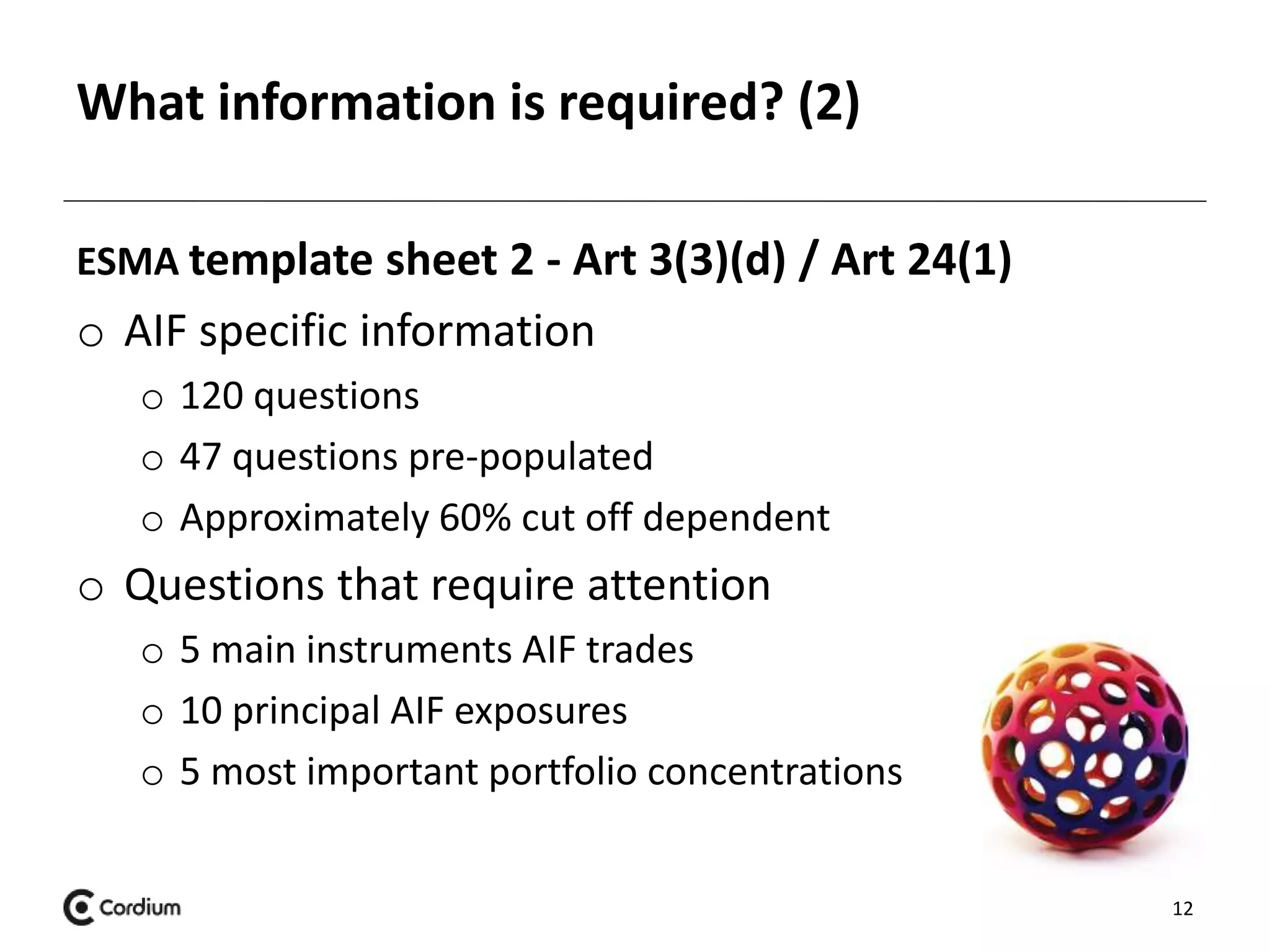 What information is required? (2)

ESMA template sheet 2 - Art 3(3)(d) / Art 24(1)

o AIF specific information

o 120 questions

o 47 questions pre-populated

o Approximately 60% cut off dependent

o Questions that require attention

o 5 main instruments AIF trades

o 10 principal AIF exposures

o 5 most important portfolio concentrations

Cordium

12